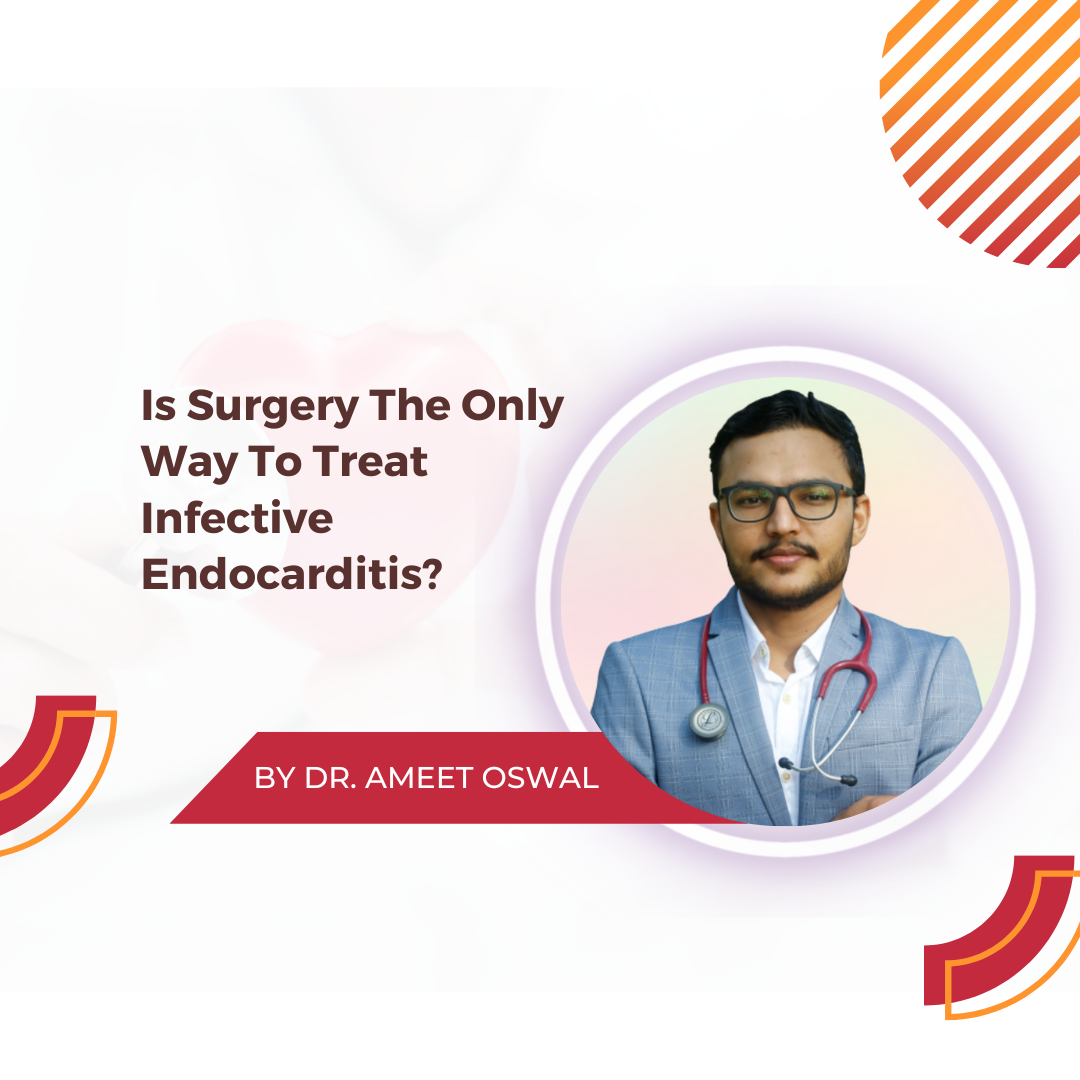 Is Surgery The Only Way To Treat Infective Endocarditis?

BY DR. AMEET OSWAL